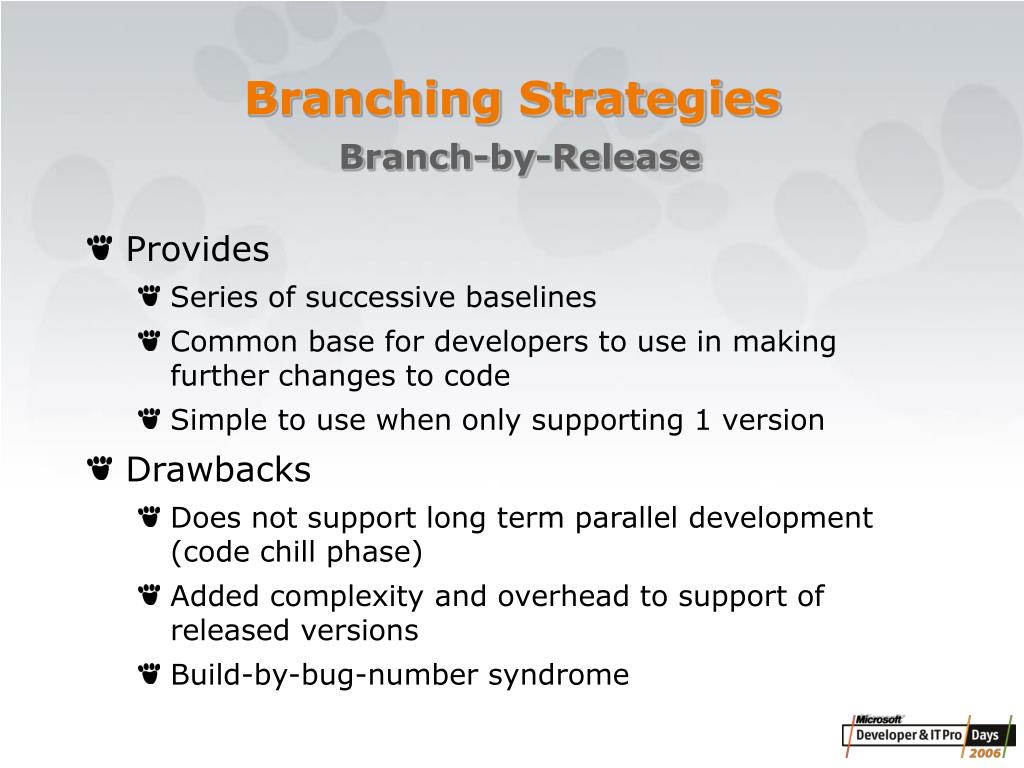 Branching Strategies
Branch-by-Release

Provides

Series of successive baselines

Common base for developers to use in making further changes to code

Simple to use when only supporting 1 version

Drawbacks

Does not support long term parallel development (code chill phase)

Added complexity and overhead to support of released versions

Build-by-bug-number syndrome

Microsoft Developer & IT Pro Days 2006